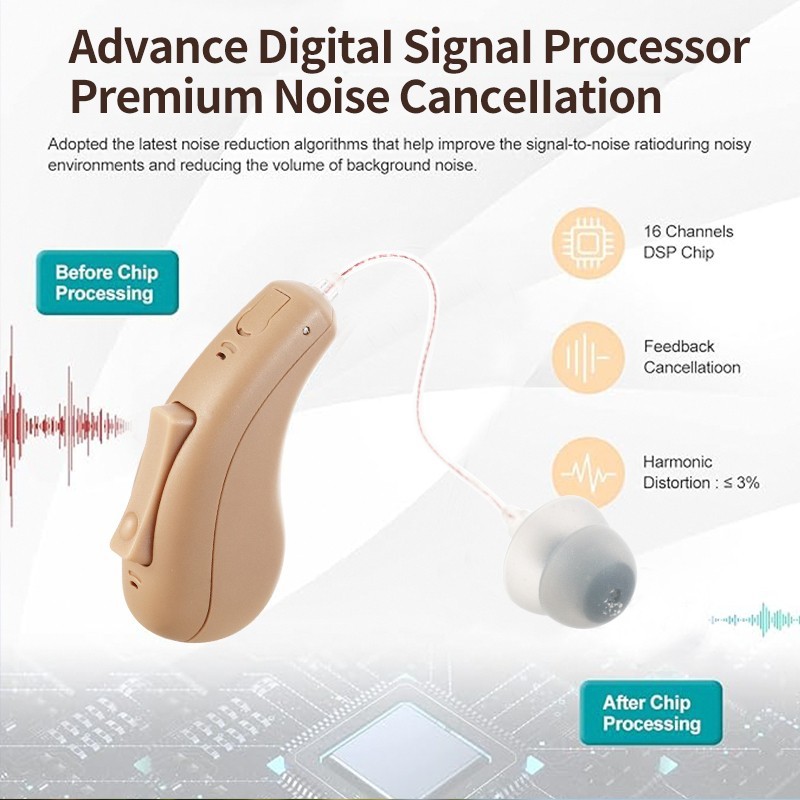 Advance Digital Signal Processor
Premium Noise Cancellation

Adopted the latest noise reduction algorithms that help improve the signal-to-noise ratioduring noisy environments and reducing the volume of background noise.

Before Chip Processing

16 Channels DSP Chip

Feedback Cancellatioon

Harmonic Distortion : ≤ 3%

After Chip Processing